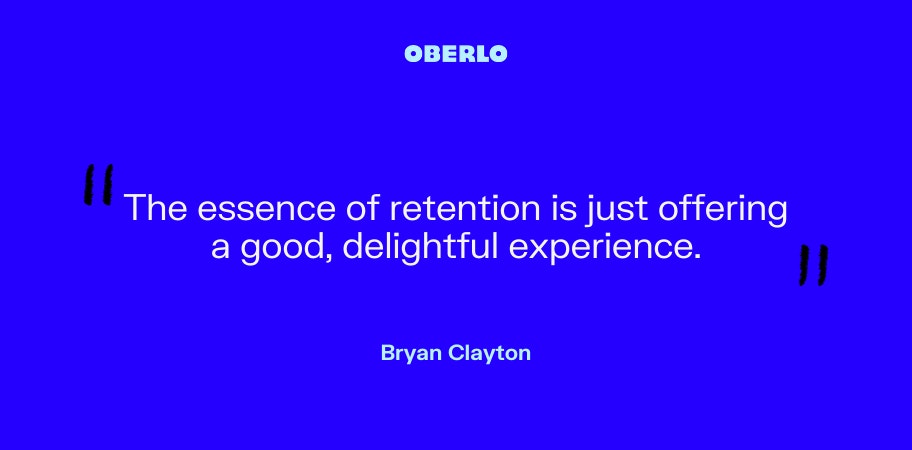 OBERLO

"The essence of retention is just offering a good, delightful experience."

Bryan Clayton